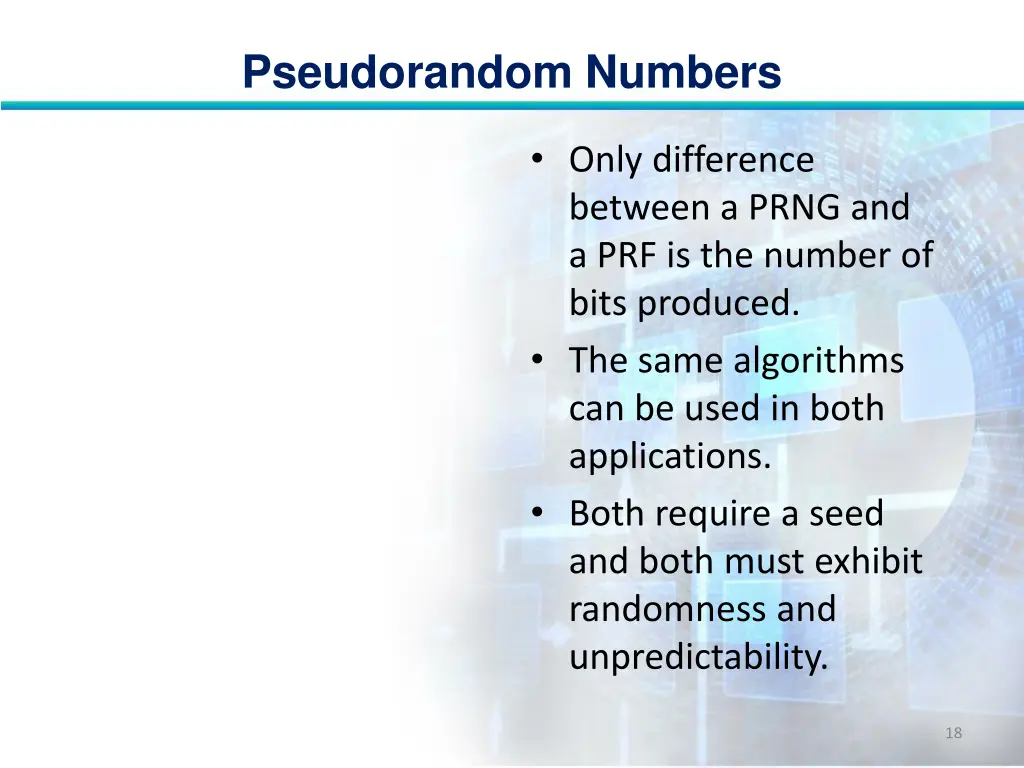 Pseudorandom Numbers

• Only difference between a PRNG and a PRF is the number of bits produced.
• The same algorithms can be used in both applications.
• Both require a seed and both must exhibit randomness and unpredictability.

18